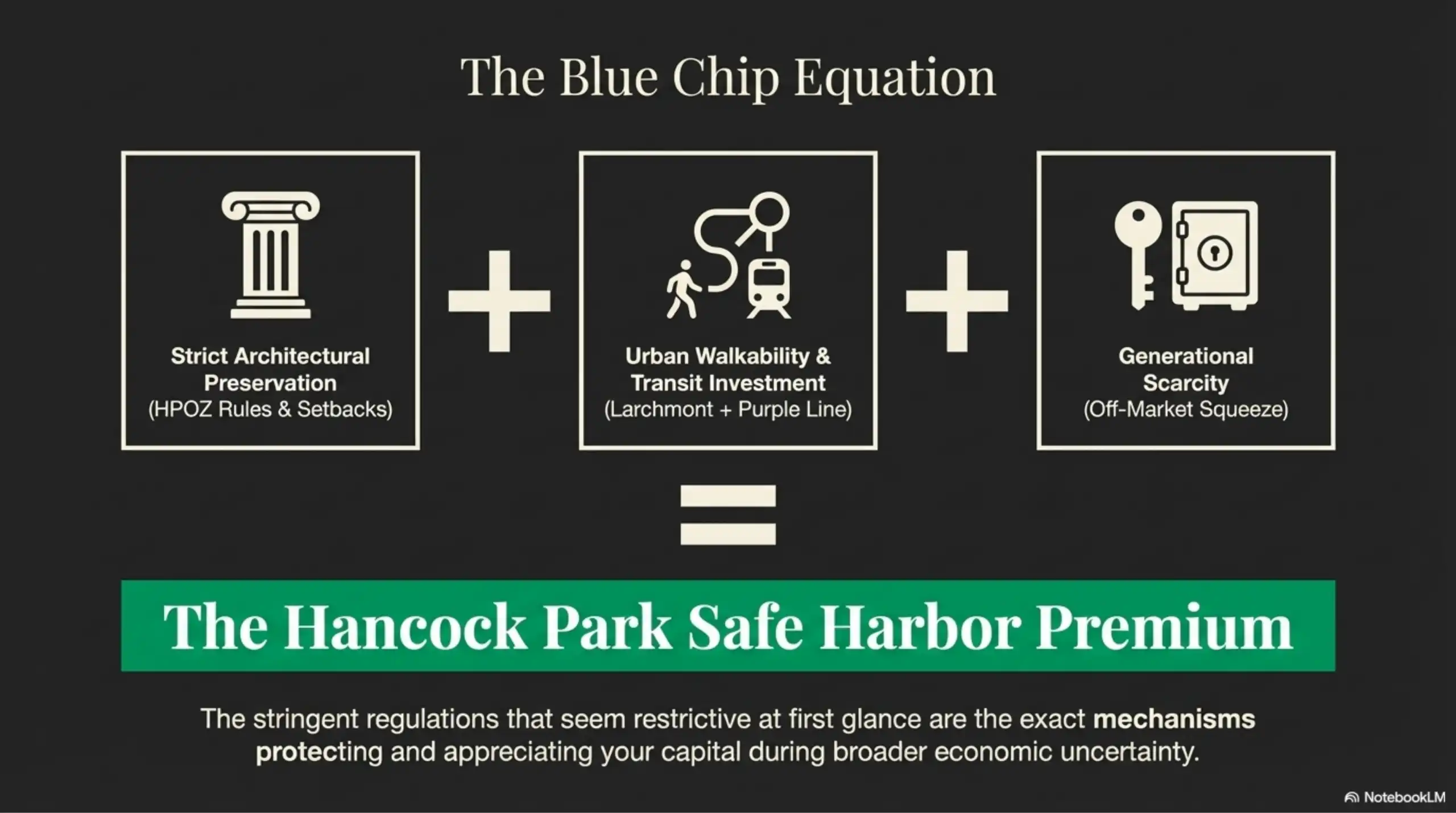 The Blue Chip Equation

Strict Architectural Preservation
(HPOZ Rules & Setbacks)

+

Urban Walkability & Transit Investment
(Larchmont + Purple Line)

+

Generational Scarcity
(Off-Market Squeeze)

=

The Hancock Park Safe Harbor Premium

The stringent regulations that seem restrictive at first glance are the exact mechanisms protecting and appreciating your capital during broader economic uncertainty.

NotebookLM